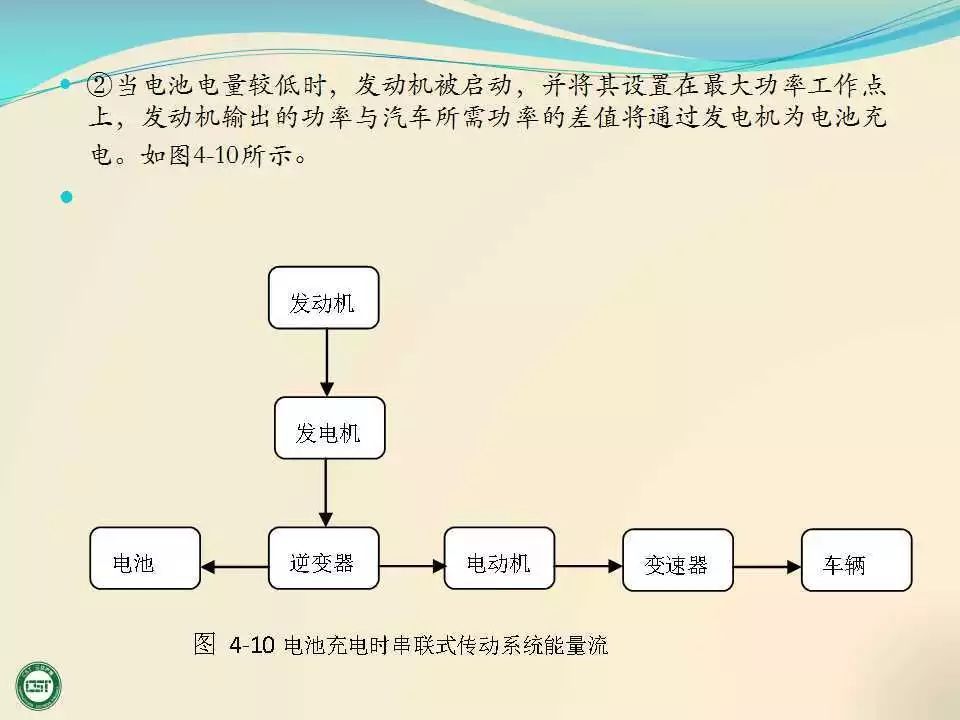 ②当电池电量较低时，发动机被启动，并将其设置在最大功率工作点上，发动机输出的功率与汽车所需功率的差值将通过发电机为电池充电。如图4-10所示。

发动机

发电机

电池

逆变器

电动机

变速器

车辆

图 4-10 电池充电时串联式传动系统能量流